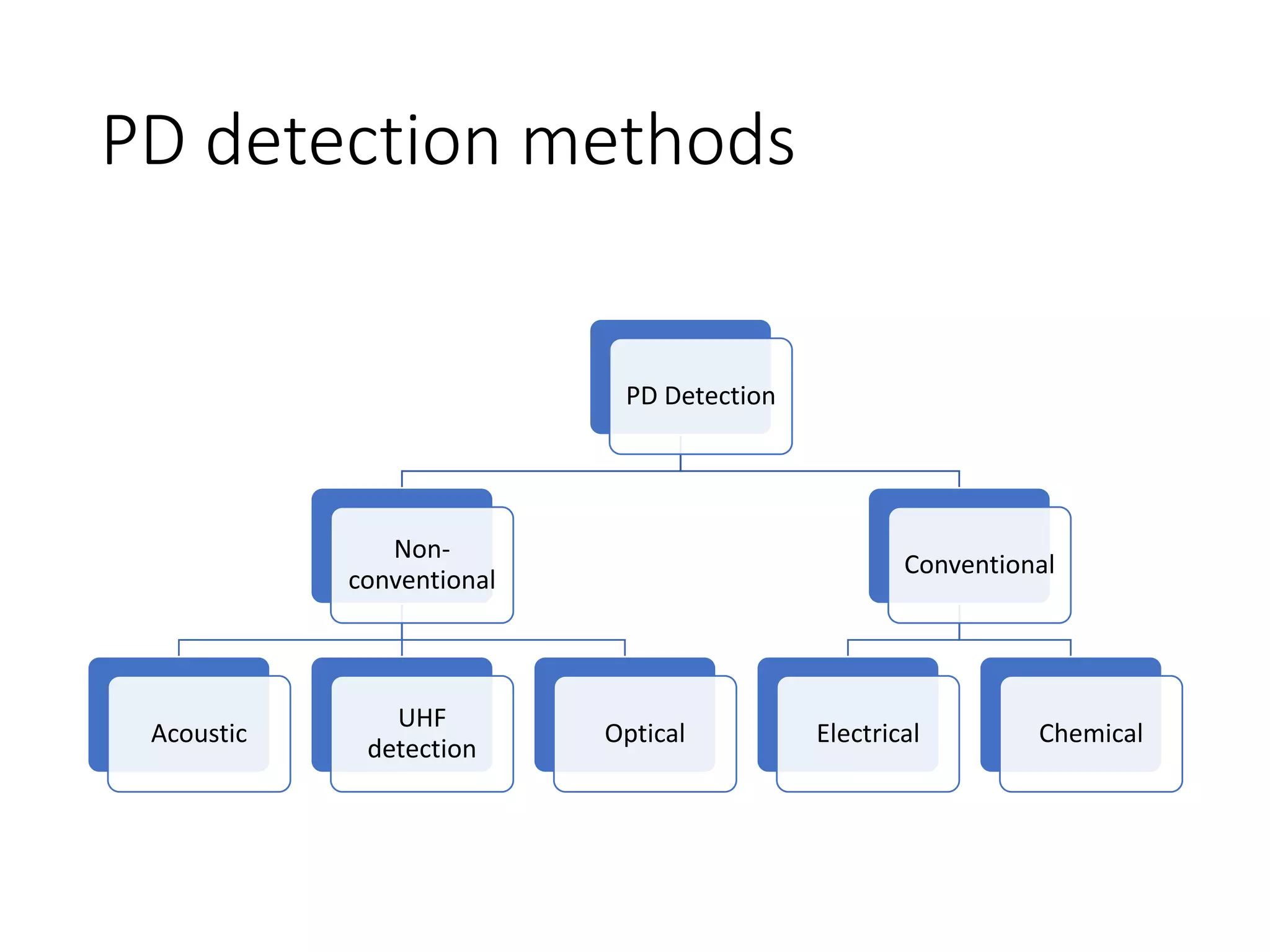 PD detection methods

PD Detection

Non-conventional

Conventional

Acoustic

UHF detection

Optical

Electrical

Chemical